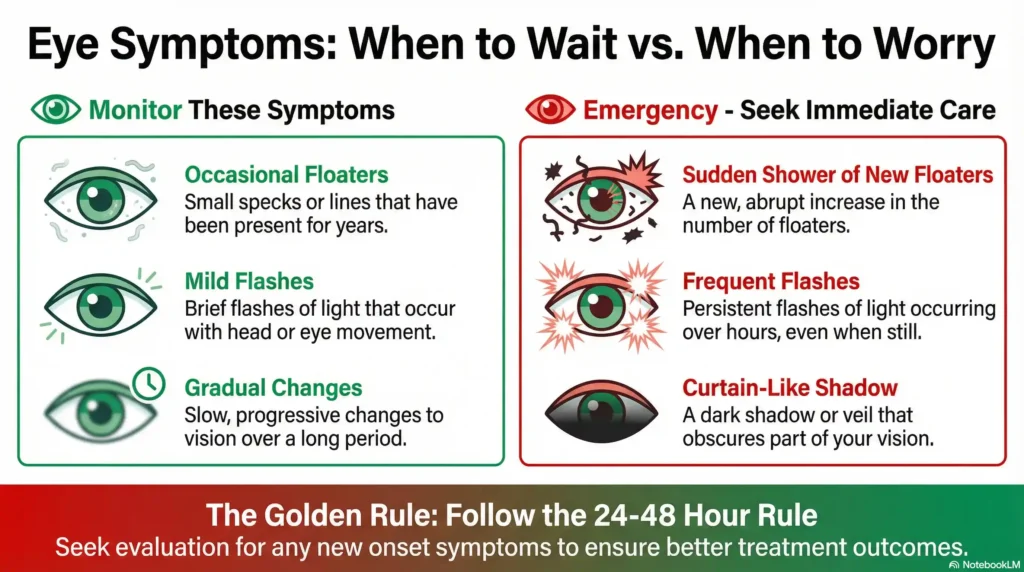 Eye Symptoms: When to Wait vs. When to Worry

Monitor These Symptoms

Occasional Floaters
Small specks or lines that have been present for years.

Mild Flashes
Brief flashes of light that occur with head or eye movement.

Gradual Changes
Slow, progressive changes to vision over a long period.

Emergency - Seek Immediate Care

Sudden Shower of New Floaters
A new, abrupt increase in the number of floaters.

Frequent Flashes
Persistent flashes of light occurring over hours, even when still.

Curtain-Like Shadow
A dark shadow or veil that obscures part of your vision.

The Golden Rule: Follow the 24-48 Hour Rule
Seek evaluation for any new onset symptoms to ensure better treatment outcomes.

NotebookLM